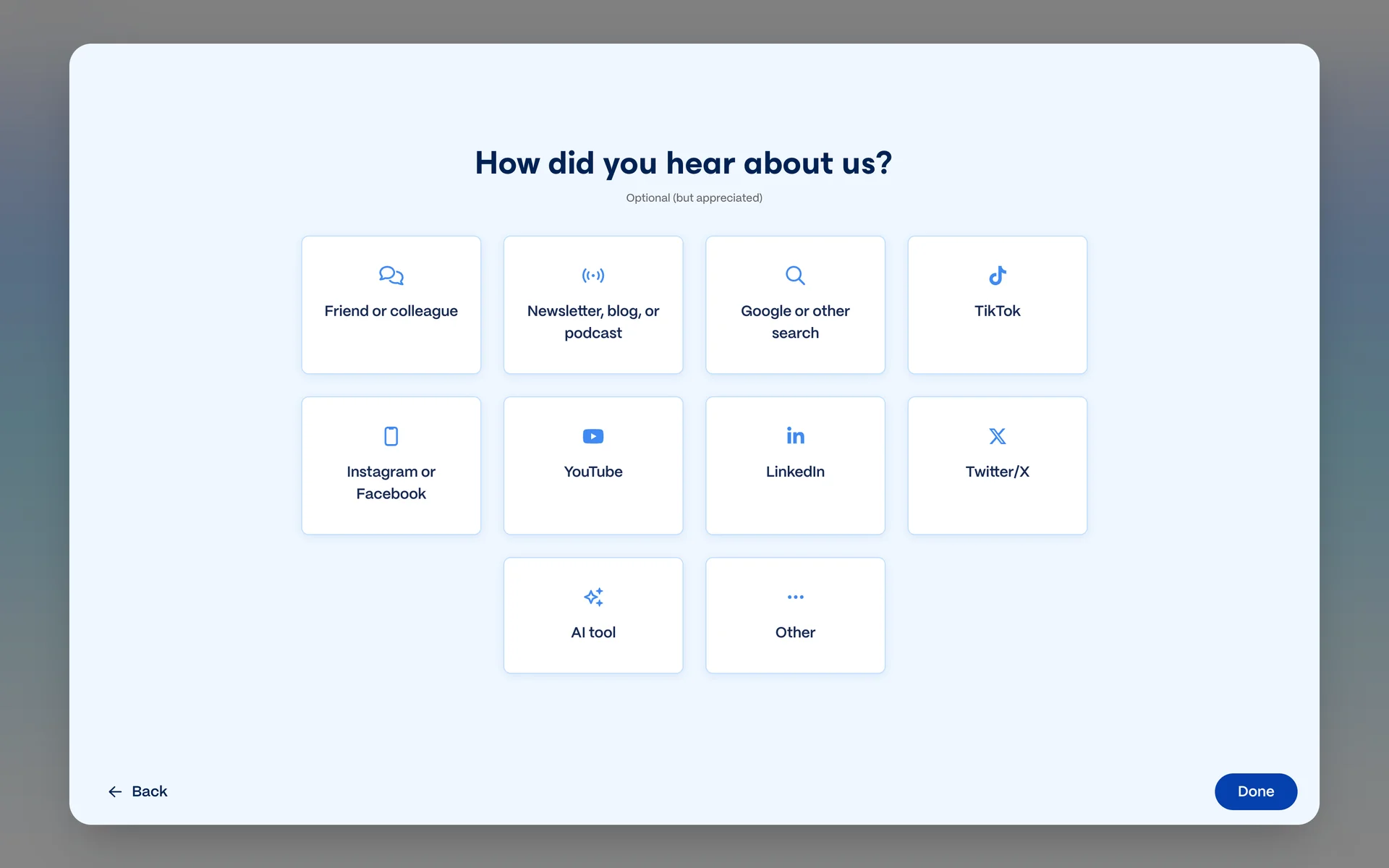 How did you hear about us?

Optional (but appreciated)

Friend or colleague

Newsletter, blog, or podcast

Google or other search

TikTok

Instagram or Facebook

YouTube

LinkedIn

Twitter/X

AI tool

Other

Back

Done